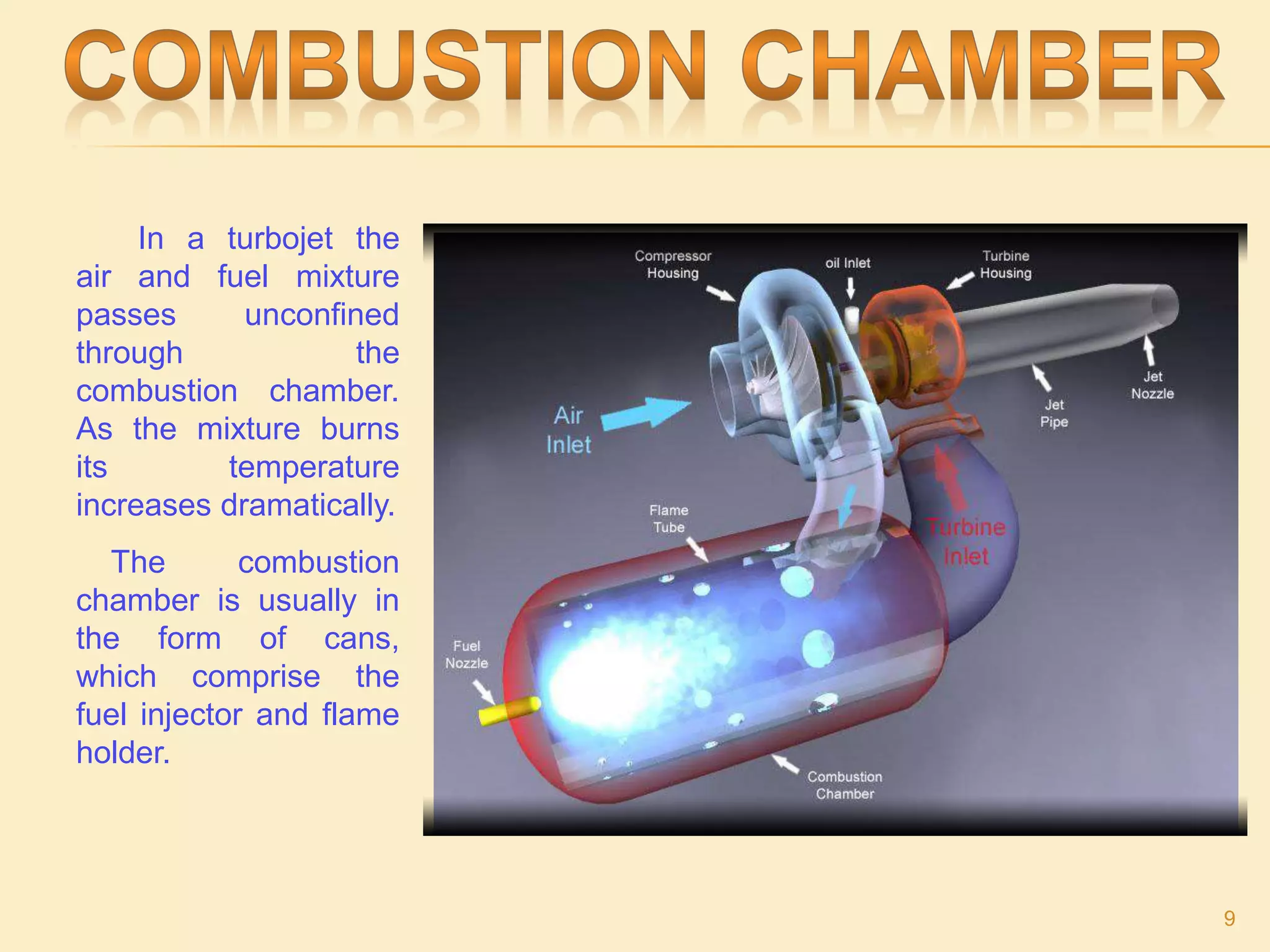 COMBUSTION CHAMBER

In a turbojet the air and fuel mixture passes unconfined through the combustion chamber. As the mixture burns its temperature increases dramatically.

The combustion chamber is usually in the form of cans, which comprise the fuel injector and flame holder.

Compressor Housing

oil Inlet

Turbine Housing

Jet Nozzle

Jet Pipe

Air Inlet

Flame Tube

Turbine Inlet

Fuel Nozzle

Combustion Chamber

9